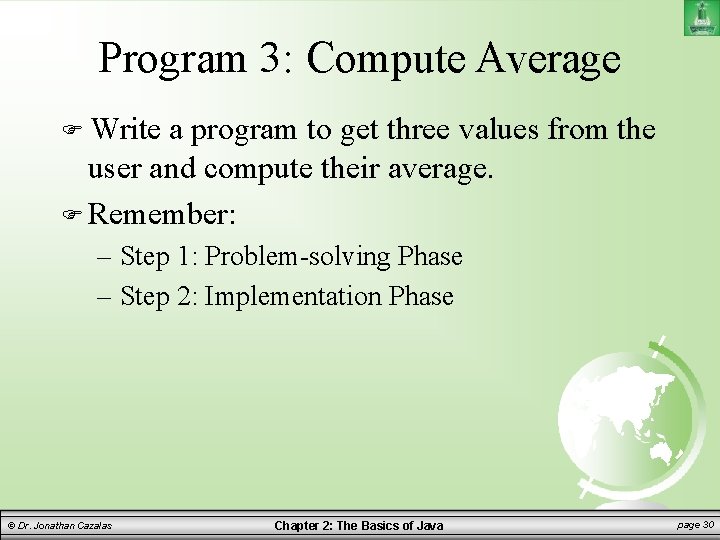 Program 3: Compute Average

Write a program to get three values from the user and compute their average.

Remember:

– Step 1: Problem-solving Phase

– Step 2: Implementation Phase

© Dr. Jonathan Cazalas

Chapter 2: The Basics of Java

page 30